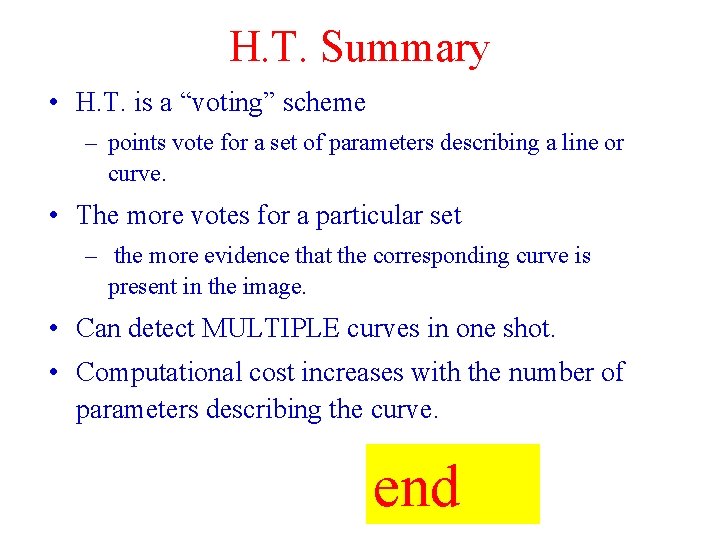 H.T. Summary

• H.T. is a “voting” scheme

– points vote for a set of parameters describing a line or curve.

• The more votes for a particular set

– the more evidence that the corresponding curve is present in the image.

• Can detect MULTIPLE curves in one shot.

• Computational cost increases with the number of parameters describing the curve.

end